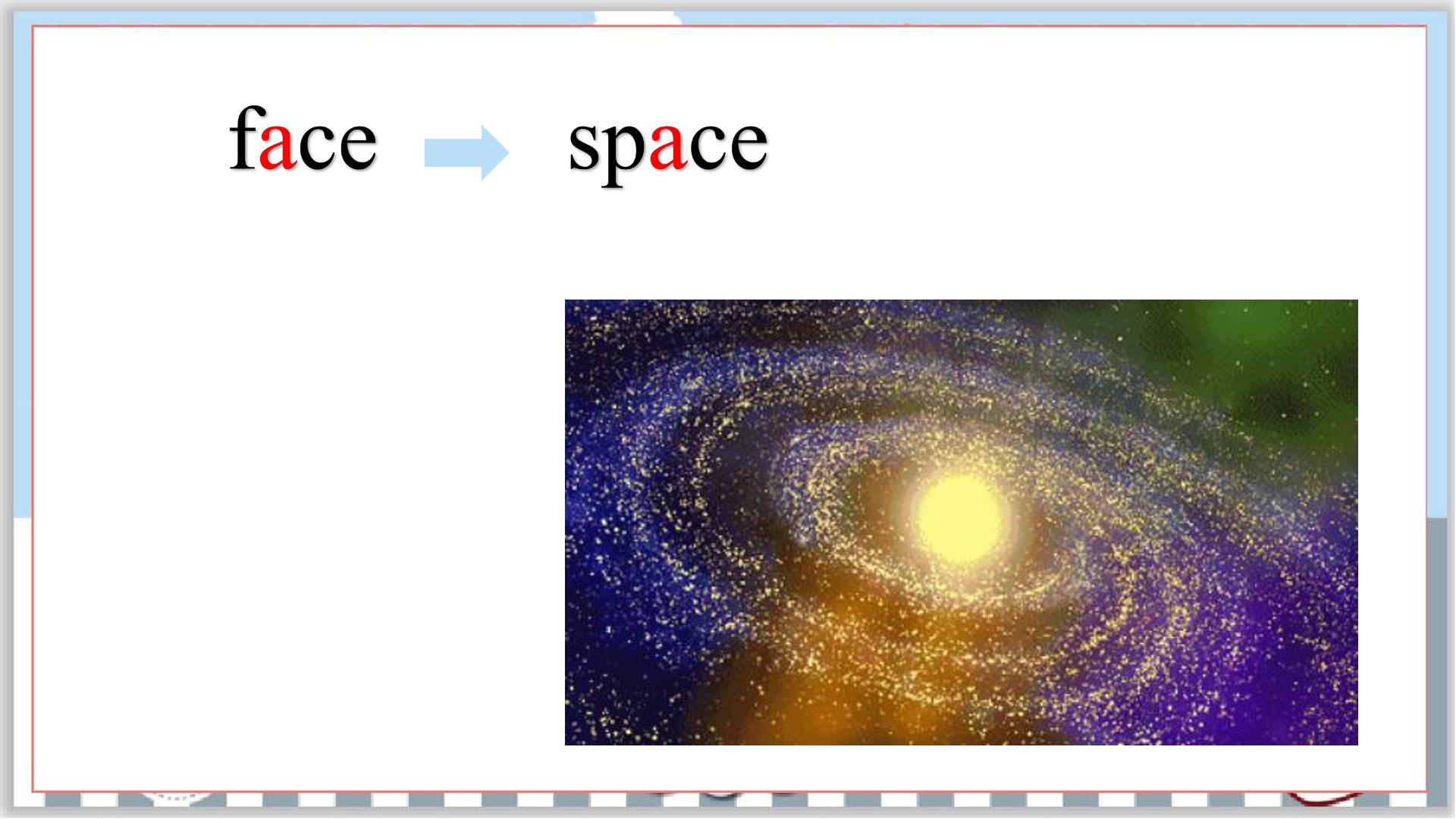 face space